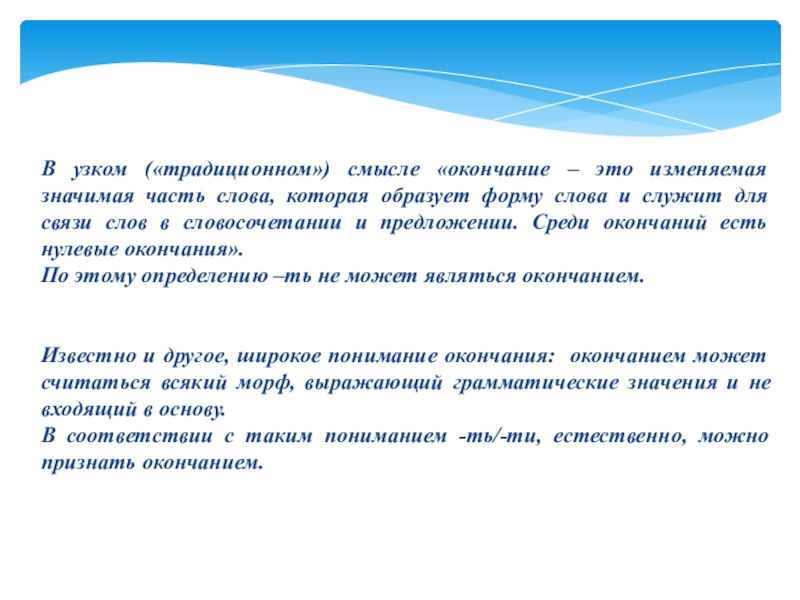 В узком («традиционном») смысле «окончание – это изменяемая значимая часть слова, которая образует форму слова и служит для связи слов в словосочетании и предложении. Среди окончаний есть нулевые окончания».
По этому определению –ть не может являться окончанием.

Известно и другое, широкое понимание окончания: окончанием может считаться всякий морф, выражающий грамматические значения и не входящий в основу.
В соответствии с таким пониманием -ть/-ти, естественно, можно признать окончанием.